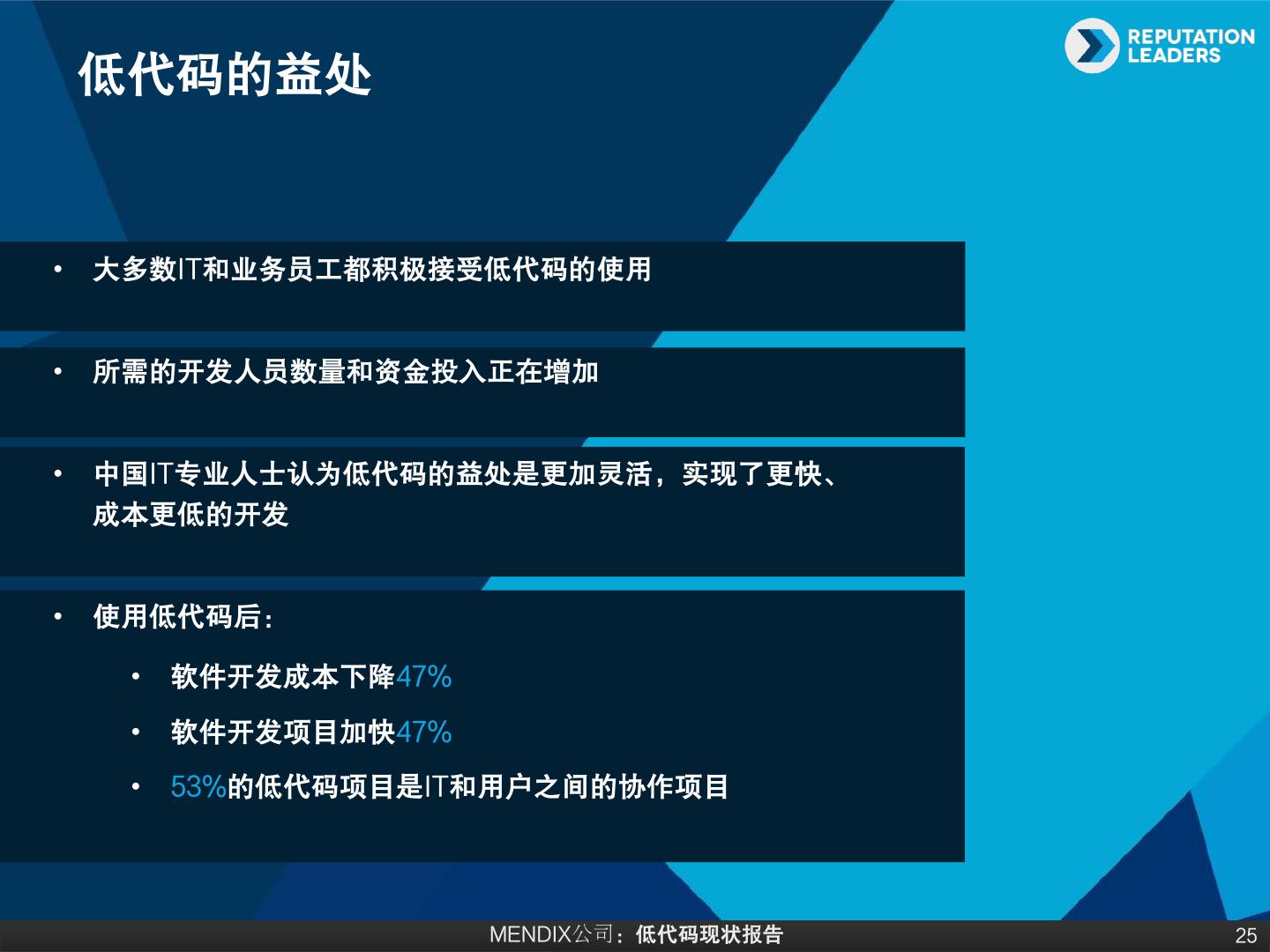 低代码的益处

REPUTATION LEADERS

• 大多数IT和业务员工都积极接受低代码的使用

• 所需的开发人员数量和资金投入正在增加

• 中国IT专业人士认为低代码的益处是更加灵活，实现了更快、成本更低的开发

• 使用低代码后：

• 软件开发成本下降47%

• 软件开发项目加快47%

• 53%的低代码项目是IT和用户之间的协作项目

MENDIX公司：低代码现状报告

25